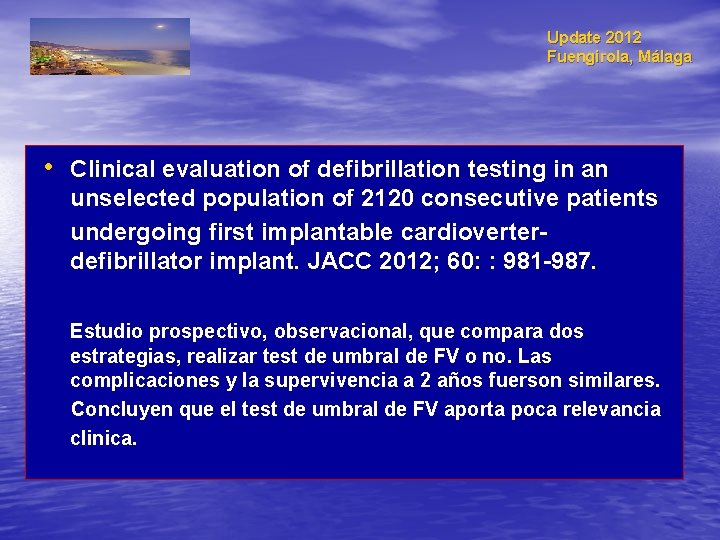 Update 2012
Fuengirola, Málaga

• Clinical evaluation of defibrillation testing in an unselected population of 2120 consecutive patients undergoing first implantable cardioverter-defibrillator implant. JACC 2012; 60: : 981-987.

Estudio prospectivo, observacional, que compara dos estrategias, realizar test de umbral de FV o no. Las complicaciones y la supervivencia a 2 años fuerson similares. Concluyen que el test de umbral de FV aporta poca relevancia clinica.